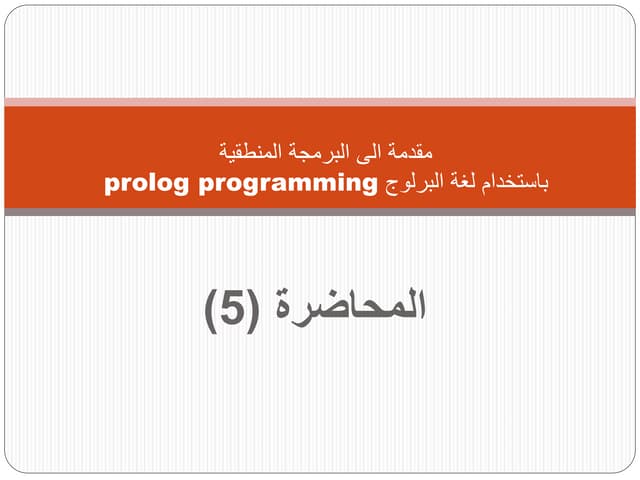 مقدمة الى البرمجة المنطقية
باستخدام لغة البرلوج prolog programming

المحاضرة (5)